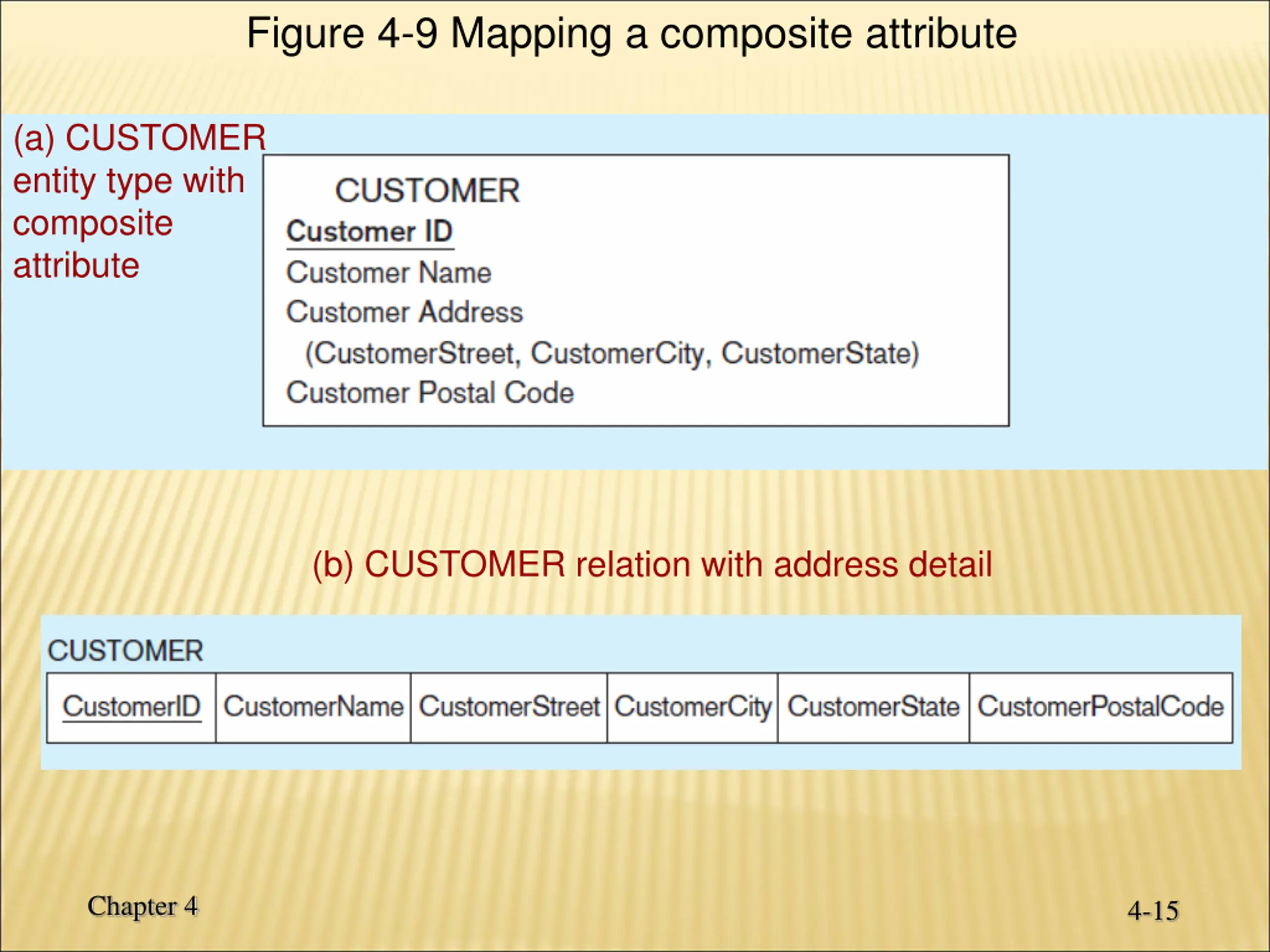 Figure 4-9 Mapping a composite attribute

(a) CUSTOMER entity type with composite attribute

CUSTOMER
Customer ID
Customer Name
Customer Address
(CustomerStreet, CustomerCity, CustomerState)
Customer Postal Code

(b) CUSTOMER relation with address detail

CUSTOMER

| CustomerID | CustomerName | CustomerStreet | CustomerCity | CustomerState | CustomerPostalCode |
|---|---|---|---|---|---|

Chapter 4

4-15